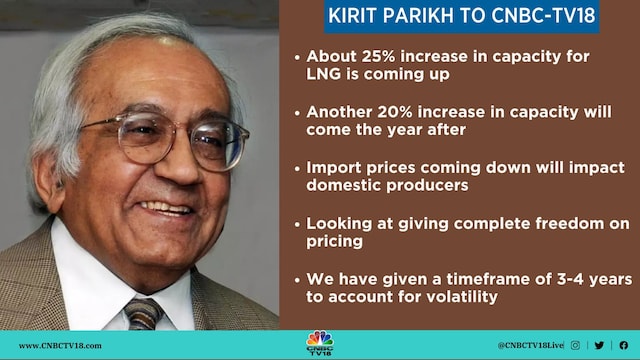 KIRIT PARIKH TO CNBC-TV18

• About 25% increase in capacity for LNG is coming up

• Another 20% increase in capacity will come the year after

• Import prices coming down will impact domestic producers

• Looking at giving complete freedom on pricing

• We have given a timeframe of 3-4 years to account for volatility

www.CNBCTV18.com

CNBC TV18

@CNBCTV18Live